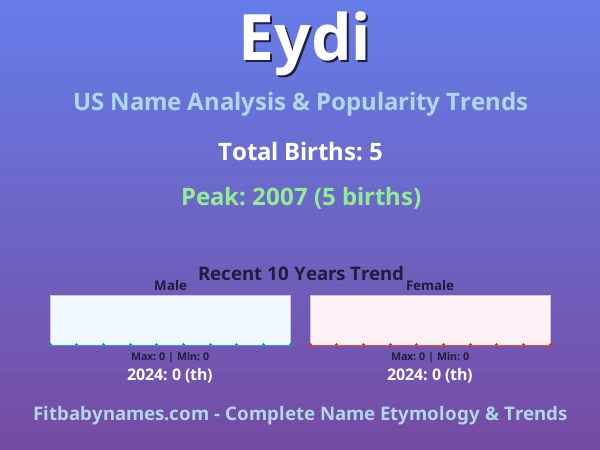 Eydi

US Name Analysis & Popularity Trends

Total Births: 5

Peak: 2007 (5 births)

Recent 10 Years Trend

Male

Max: 0 | Min: 0

2024: 0 (th)

Female

Max: 0 | Min: 0

2024: 0 (th)

Fitbabynames.com - Complete Name Etymology & Trends